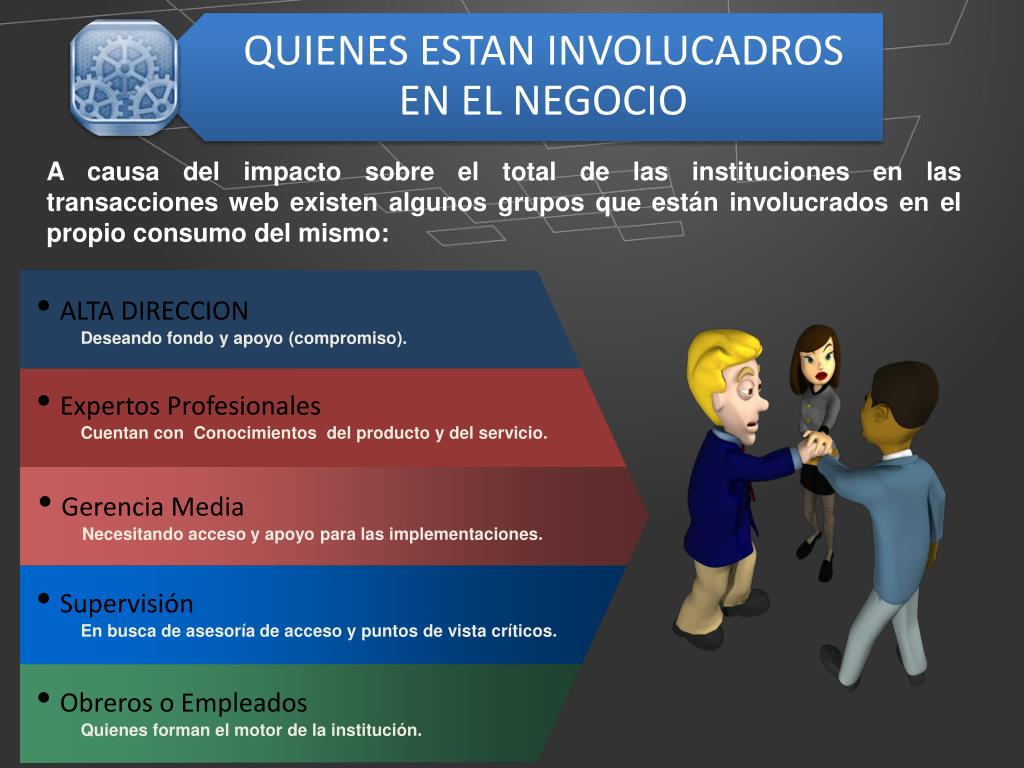 QUIENES ESTAN INVOLUCADROS EN EL NEGOCIO

A causa del impacto sobre el total de las instituciones en las transacciones web existen algunos grupos que están involucrados en el propio consumo del mismo:

• ALTA DIRECCION
Deseando fondo y apoyo (compromiso).

• Expertos Profesionales
Cuentan con Conocimientos del producto y del servicio.

• Gerencia Media
Necesitando acceso y apoyo para las implementaciones.

• Supervisión
En busca de asesoría de acceso y puntos de vista críticos.

• Obreros o Empleados
Quienes forman el motor de la institución.